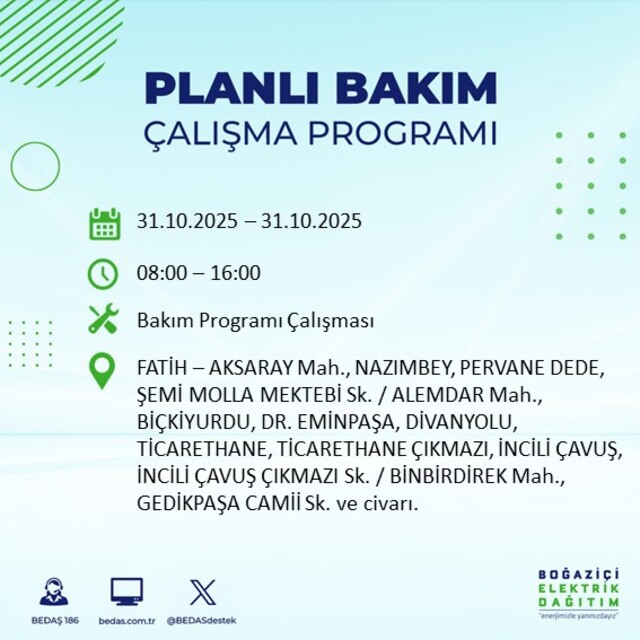 PLANLI BAKIM
ÇALIŞMA PROGRAMI

31.10.2025 – 31.10.2025

08:00 – 16:00

Bakım Programı Çalışması

FATİH – AKSARAY Mah., NAZIMBEY, PERVANE DEDE, ŞEMİ MOLLA MEKTEBİ Sk. / ALEMDAR Mah., BİÇKİYURDU, DR. EMİNPAŞA, DİVANYOLU, TİCARETHANE, TİCARETHANE ÇIKMAZI, İNCİLİ ÇAVUŞ, İNCİLİ ÇAVUŞ ÇIKMAZI Sk. / BİNBİRDİREK Mah., GEDİKPAŞA CAMİİ Sk. ve civarı.

BEDAŞ 186
bedas.com.tr
@BEDASdestek

BOĞAZİÇİ
ELEKTRİK
DAĞITIM
"enerjimizle yanınızdayız"